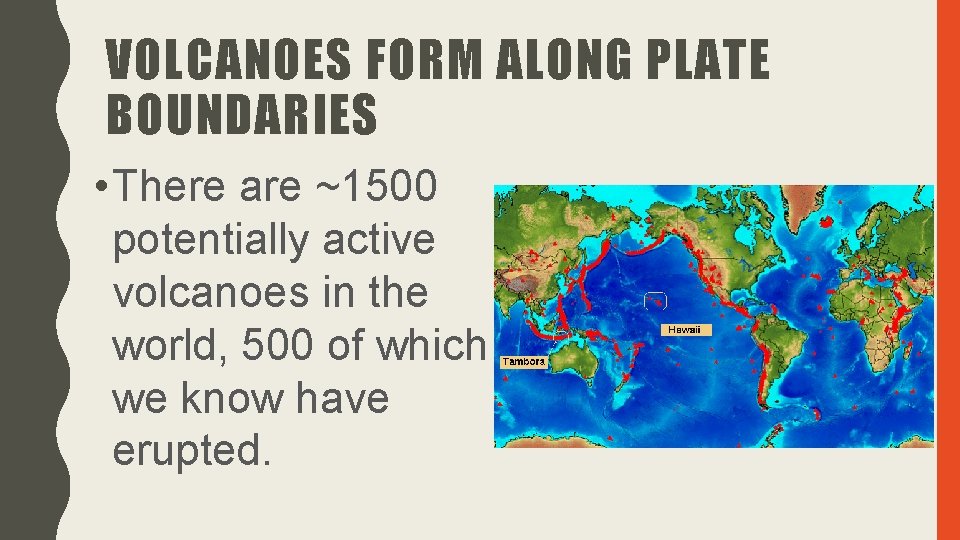 VOLCANOES FORM ALONG PLATE BOUNDARIES

• There are ~1500 potentially active volcanoes in the world, 500 of which we know have erupted.

Hawaii

Tambora